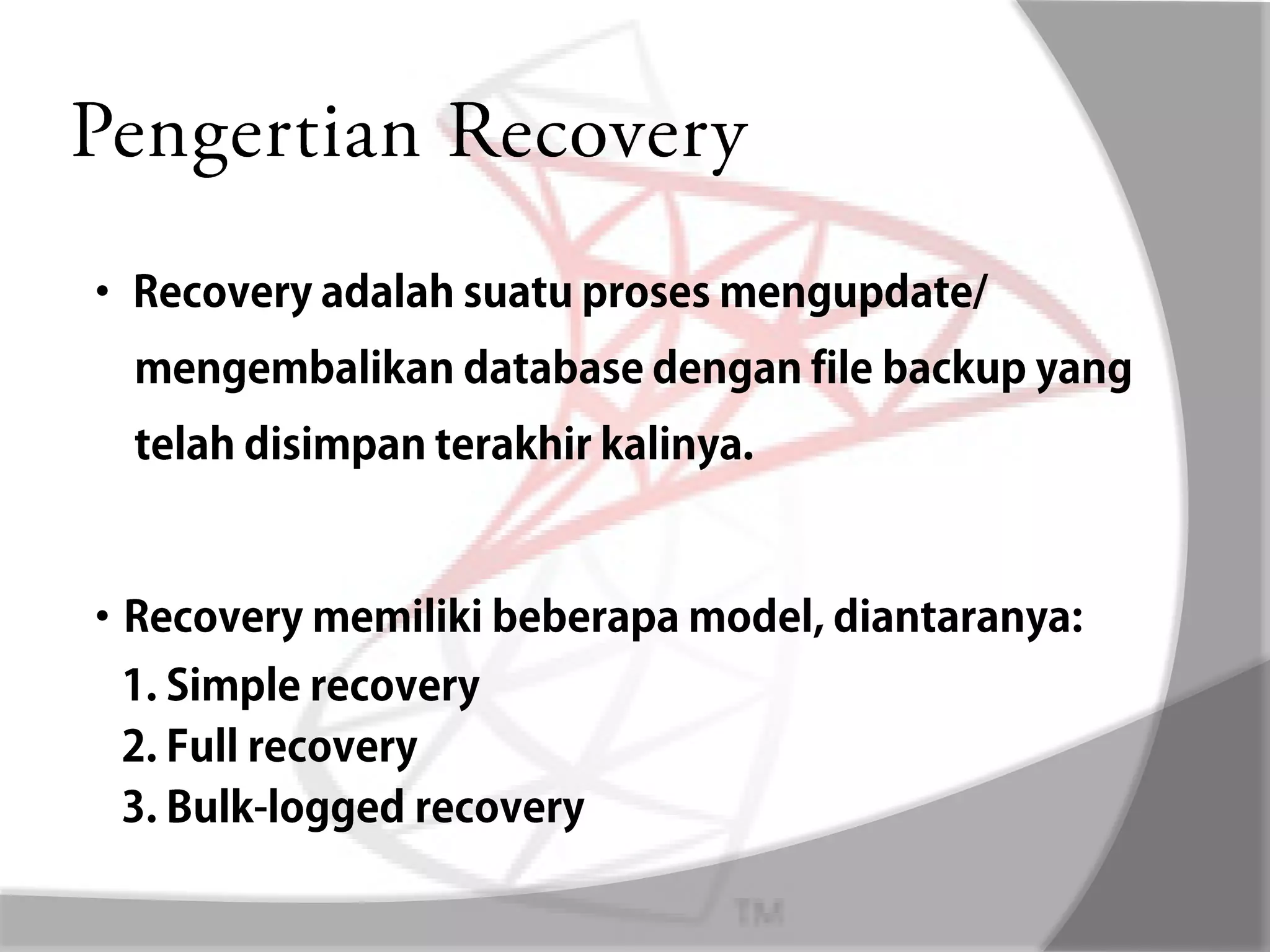 Pengertian Recovery

• Recovery adalah suatu proses mengupdate/ mengembalikan database dengan file backup yang telah disimpan terakhir kalinya.

• Recovery memiliki beberapa model, diantaranya:
1. Simple recovery
2. Full recovery
3. Bulk-logged recovery

TM